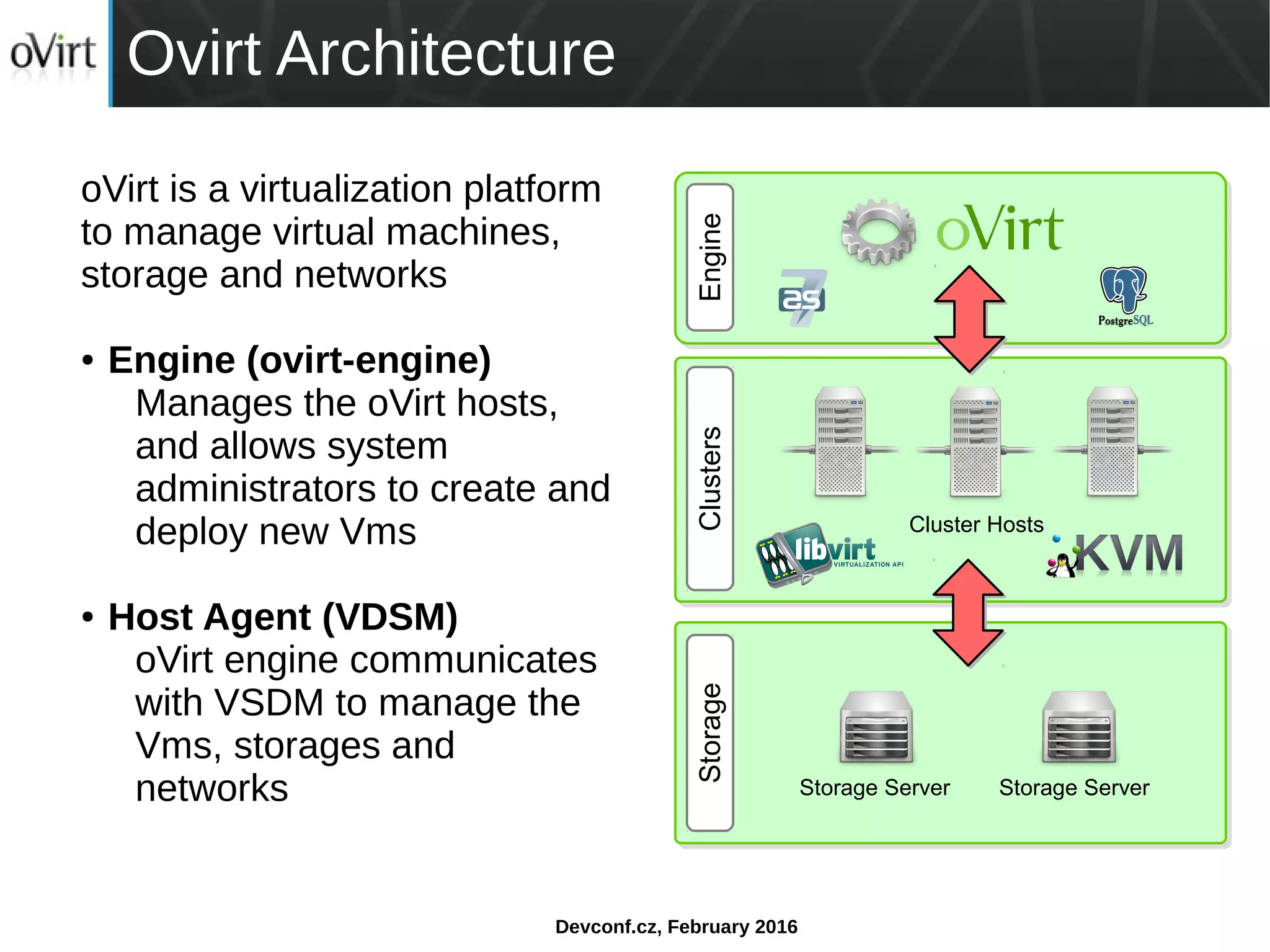 oVirt

Ovirt Architecture

oVirt is a virtualization platform to manage virtual machines, storage and networks

• Engine (ovirt-engine)
Manages the oVirt hosts, and allows system administrators to create and deploy new Vms

• Host Agent (VDSM)
oVirt engine communicates with VSDM to manage the Vms, storages and networks

Engine

oVirt

as 7

PostgreSQL

Clusters

Cluster Hosts

libvirt VIRTUALIZATION API

KVM

Storage

Storage Server

Storage Server

Devconf.cz, February 2016